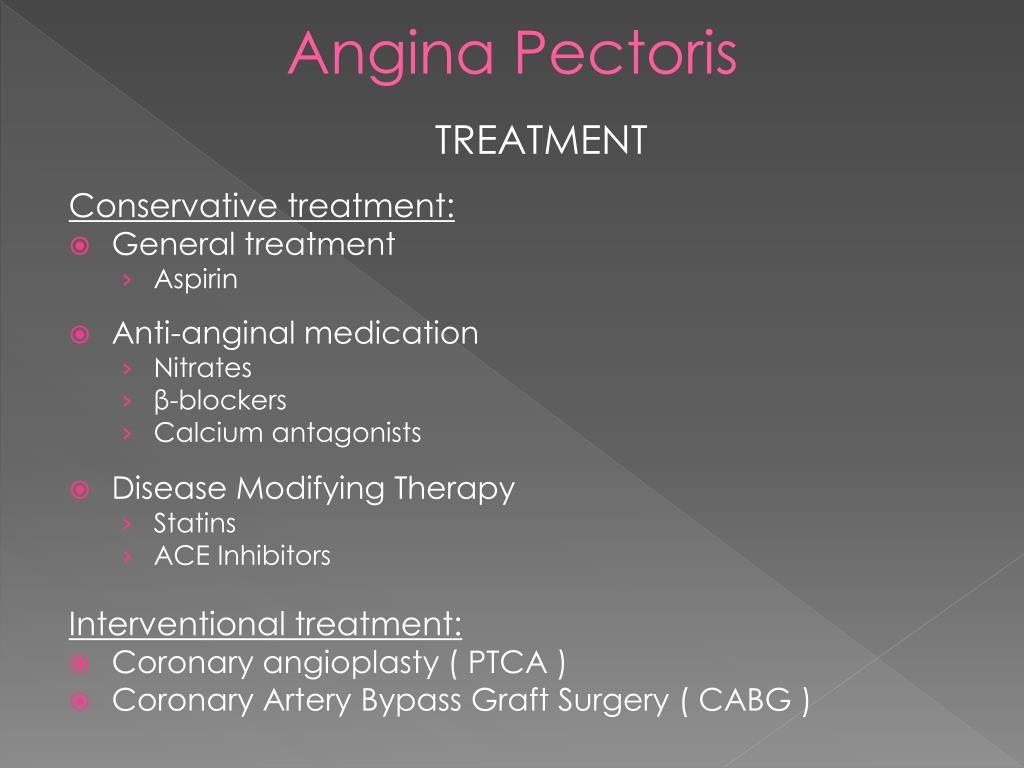 Angina Pectoris

TREATMENT

Conservative treatment:

General treatment
› Aspirin

Anti-anginal medication
› Nitrates
› β-blockers
› Calcium antagonists

Disease Modifying Therapy
› Statins
› ACE Inhibitors

Interventional treatment:

Coronary angioplasty ( PTCA )
Coronary Artery Bypass Graft Surgery ( CABG )